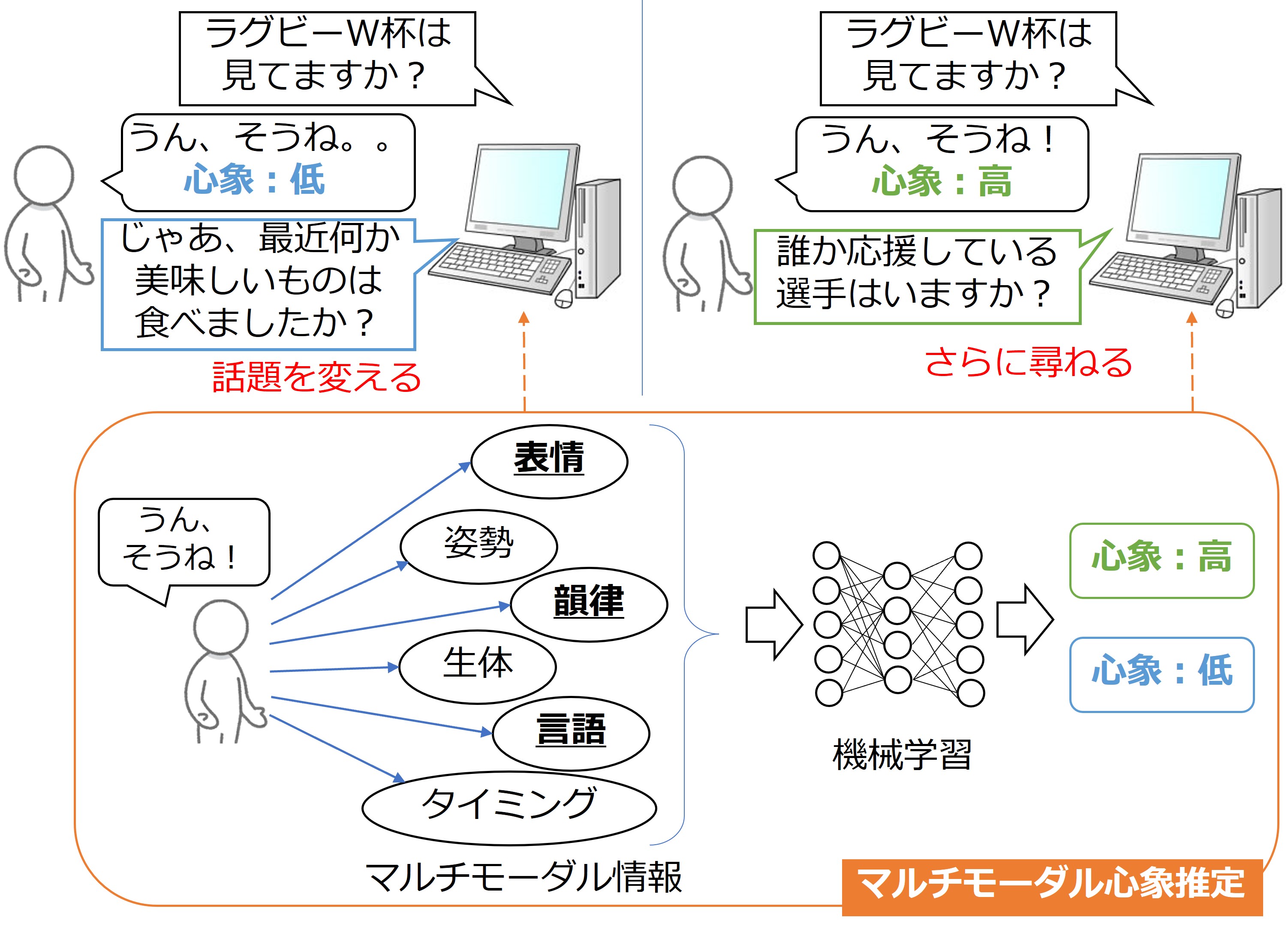 ラグビーW杯は見てますか？

うん、そうね。。
心象：低

じゃあ、最近何か美味しいものは食べましたか？

話題を変える

ラグビーW杯は見てますか？

うん、そうね！
心象：高

誰か応援している選手はいますか？

さらに尋ねる

うん、そうね！

表情
姿勢
韻律
生体
言語
タイミング

マルチモーダル情報

機械学習

心象：高
心象：低

マルチモーダル心象推定